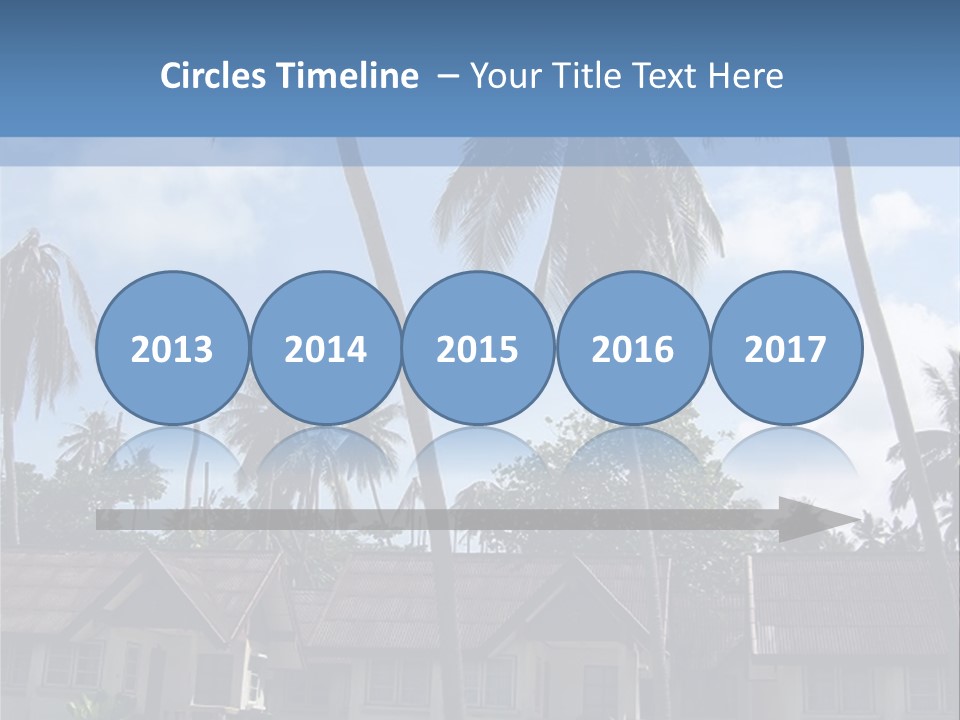 Circles Timeline – Your Title Text Here

2013 2014 2015 2016 2017